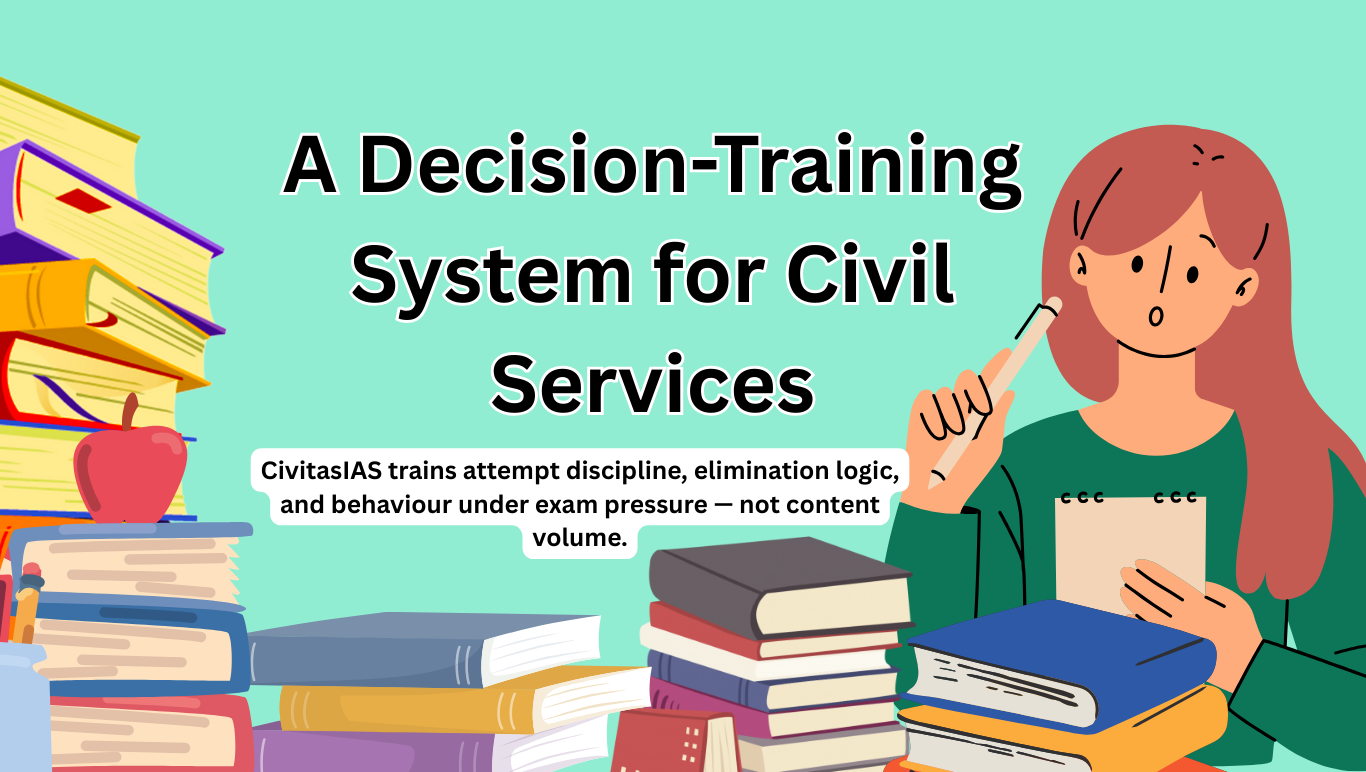 A Decision-Training System for Civil Services

CivitasIAS trains attempt discipline, elimination logic, and behaviour under exam pressure — not content volume.